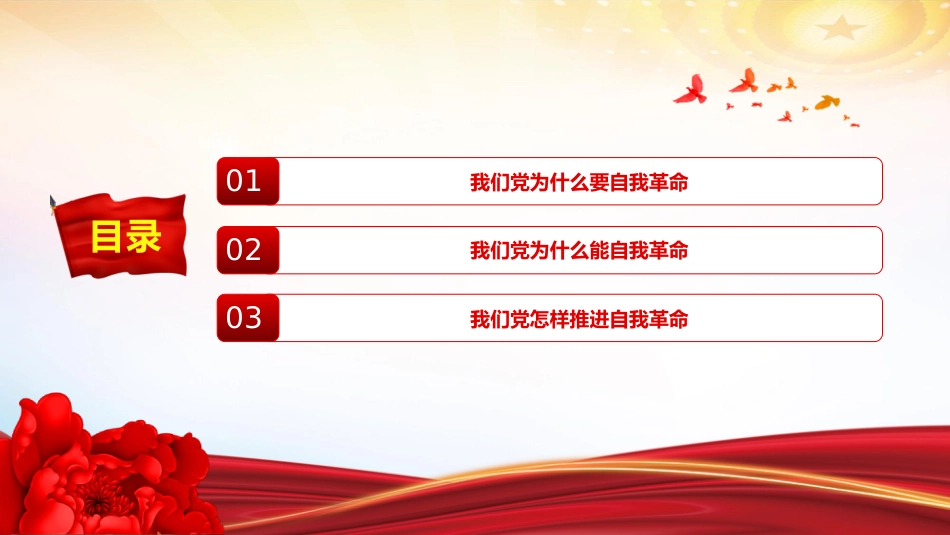 目录

01 我们党为什么要自我革命

02 我们党为什么能自我革命

03 我们党怎样推进自我革命